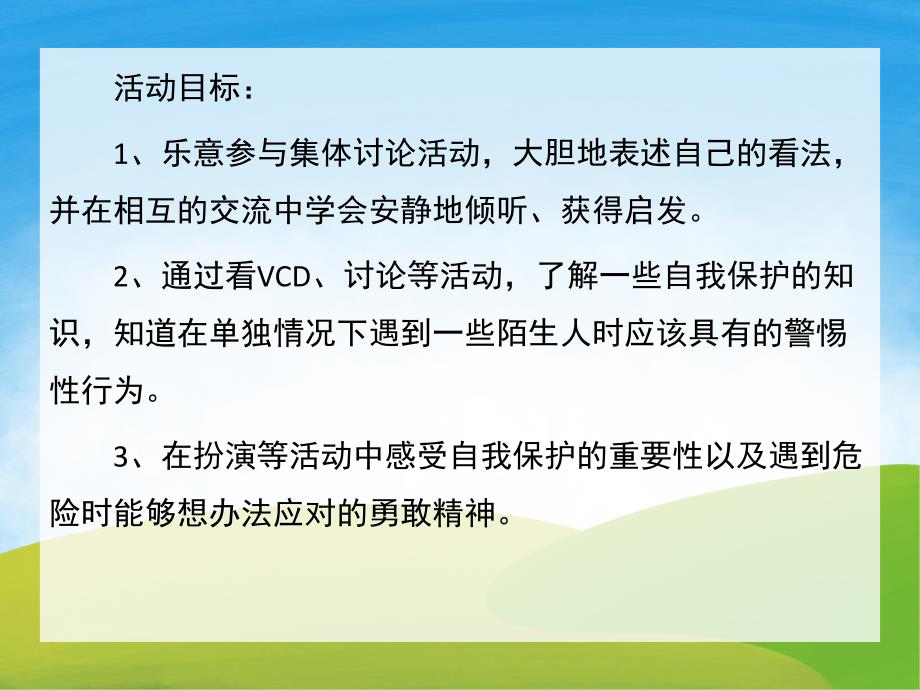 活动目标：

1、乐意参与集体讨论活动，大胆地表述自己的看法，并在相互的交流中学会安静地倾听、获得启发。

2、通过看VCD、讨论等活动，了解一些自我保护的知识，知道在单独情况下遇到一些陌生人时应该具有的警惕性行为。

3、在扮演等活动中感受自我保护的重要性以及遇到危险时能够想办法应对的勇敢精神。